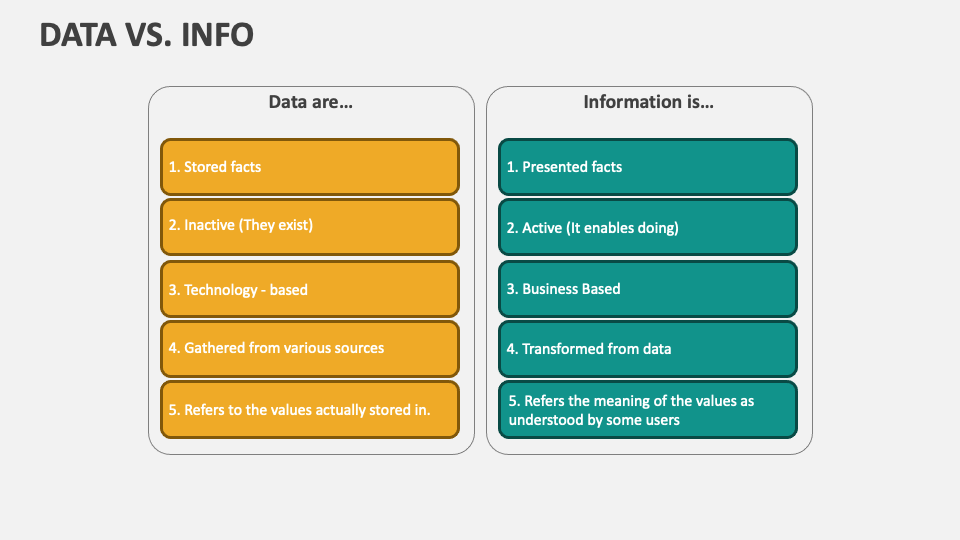 DATA VS. INFO

Data are…

1. Stored facts

2. Inactive (They exist)

3. Technology - based

4. Gathered from various sources

5. Refers to the values actually stored in.

Information is…

1. Presented facts

2. Active (It enables doing)

3. Business Based

4. Transformed from data

5. Refers the meaning of the values as understood by some users